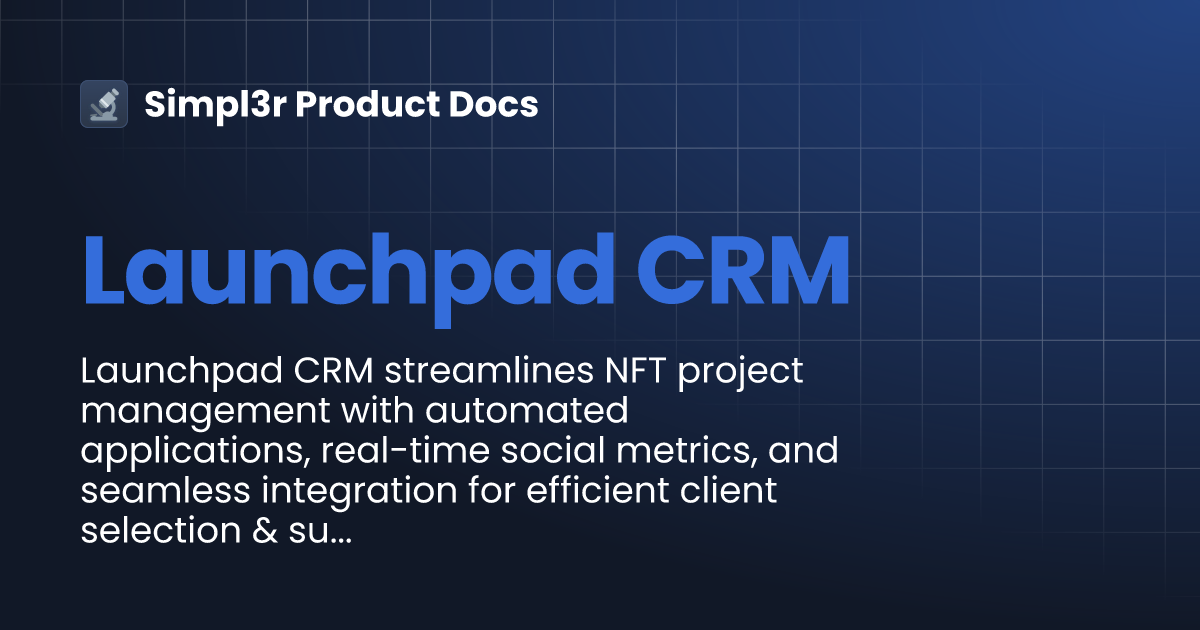 Simpl3r Product Docs

Launchpad CRM

Launchpad CRM streamlines NFT project management with automated applications, real-time social metrics, and seamless integration for efficient client selection & su...